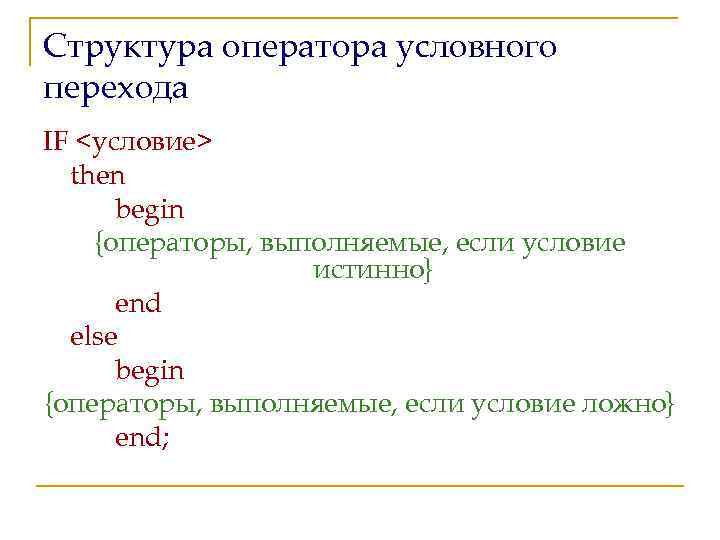 Структура оператора условного перехода

IF <условие>
then
begin
{операторы, выполняемые, если условие истинно}
end
else
begin
{операторы, выполняемые, если условие ложно}
end;